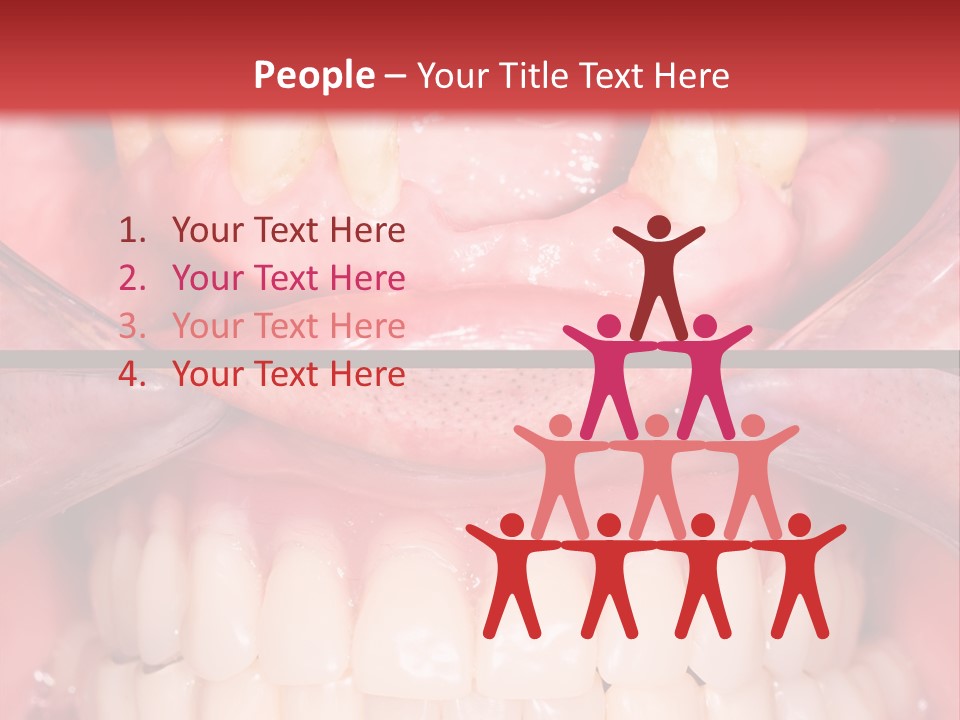 People – Your Title Text Here

1. Your Text Here
2. Your Text Here
3. Your Text Here
4. Your Text Here